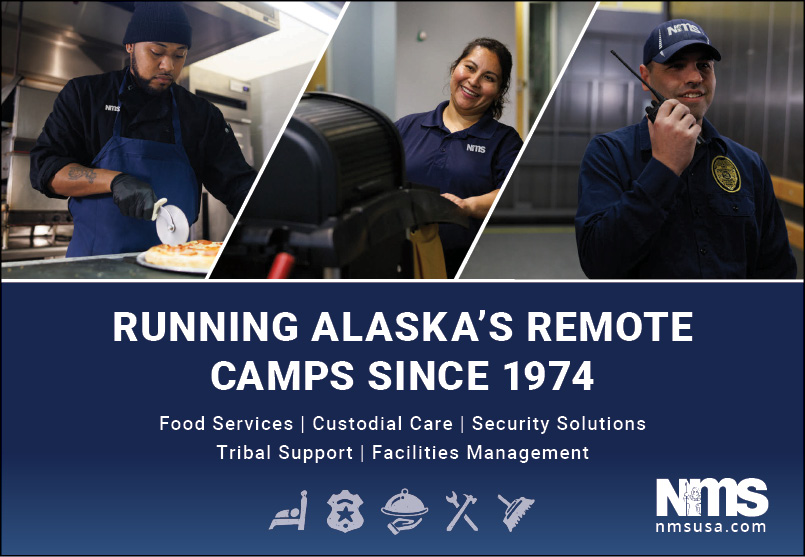 NMS

NMS

NMS

RUNNING ALASKA'S REMOTE CAMPS SINCE 1974

Food Services | Custodial Care | Security Solutions
Tribal Support | Facilities Management

NMS
nmsusa.com